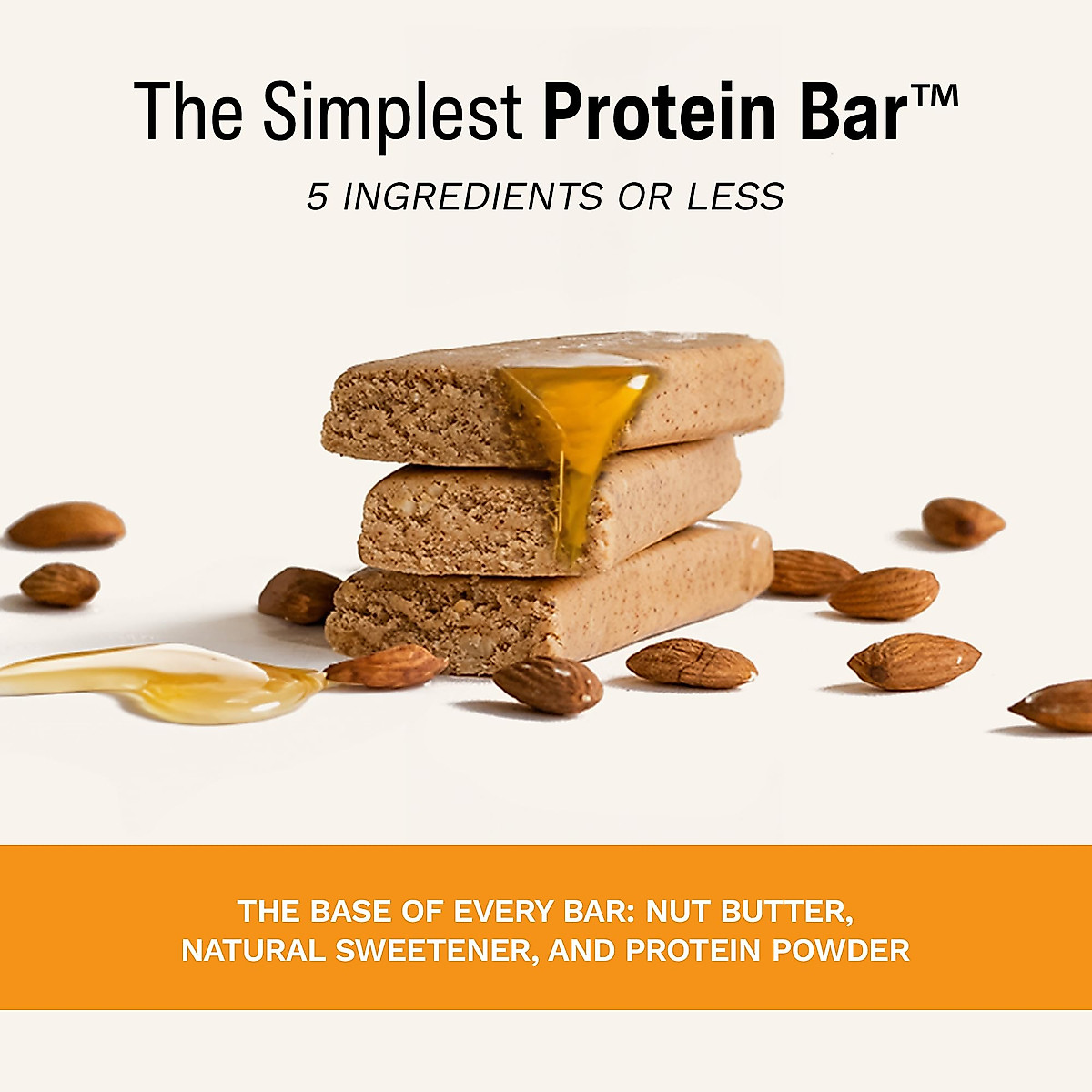 The Simplest Protein Bar™

5 INGREDIENTS OR LESS

THE BASE OF EVERY BAR: NUT BUTTER, NATURAL SWEETENER, AND PROTEIN POWDER